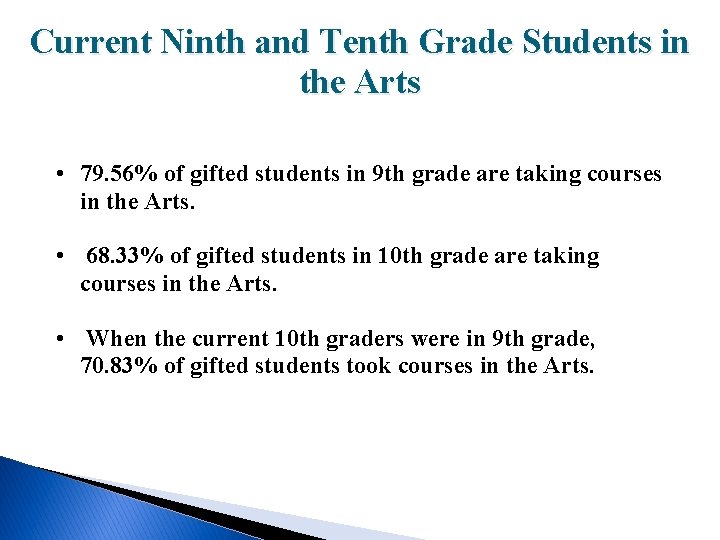 Current Ninth and Tenth Grade Students in the Arts

• 79.56% of gifted students in 9th grade are taking courses in the Arts.

• 68.33% of gifted students in 10th grade are taking courses in the Arts.

• When the current 10th graders were in 9th grade, 70.83% of gifted students took courses in the Arts.